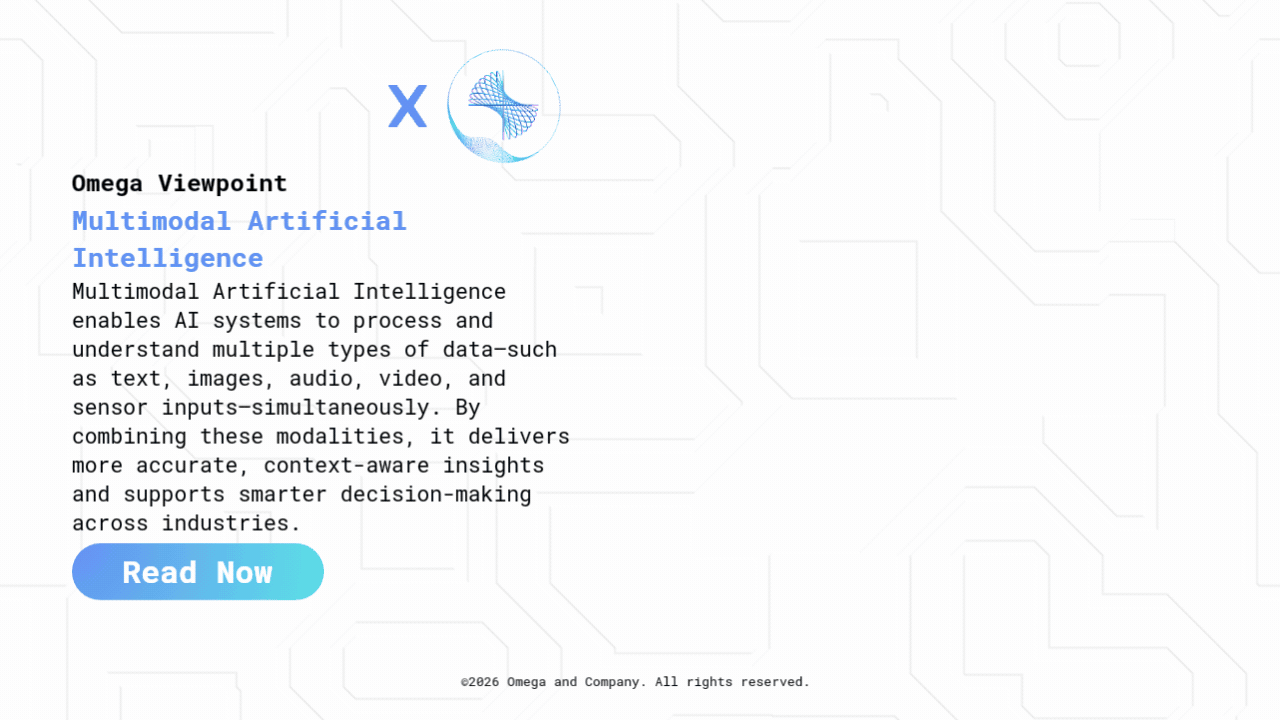 X

Omega Viewpoint

Multimodal Artificial Intelligence

Multimodal Artificial Intelligence enables AI systems to process and understand multiple types of data—such as text, images, audio, video, and sensor inputs—simultaneously. By combining these modalities, it delivers more accurate, context-aware insights and supports smarter decision-making across industries.

Read Now

©2026 Omega and Company. All rights reserved.